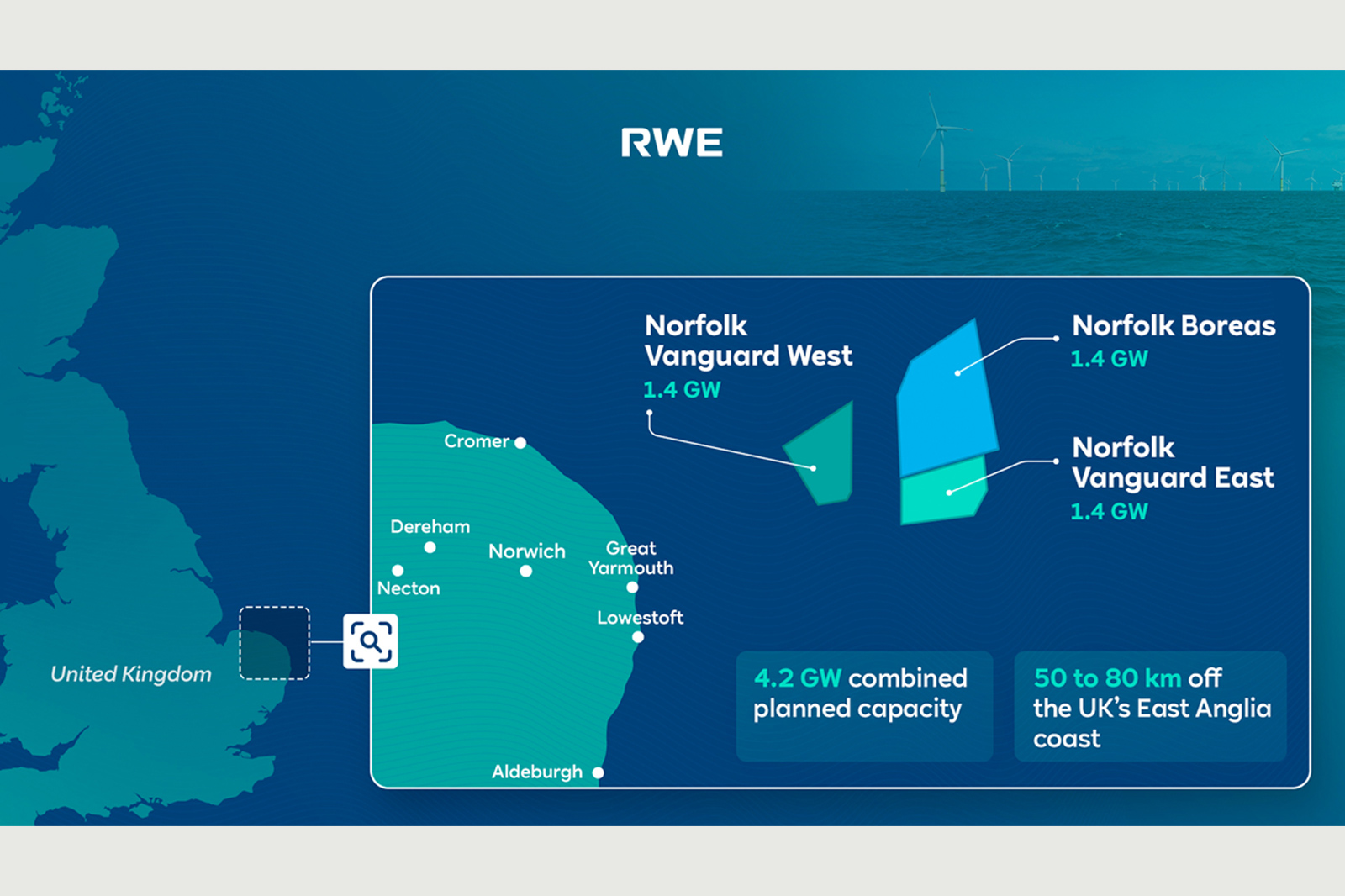 RWE

Norfolk Vanguard West
1.4 GW

Norfolk Boreas
1.4 GW

Norfolk Vanguard East
1.4 GW

Cromer

Dereham

Necton

Norwich

Great Yarmouth

Lowestoft

Aldeburgh

United Kingdom

4.2 GW combined planned capacity

50 to 80 km off the UK's East Anglia coast